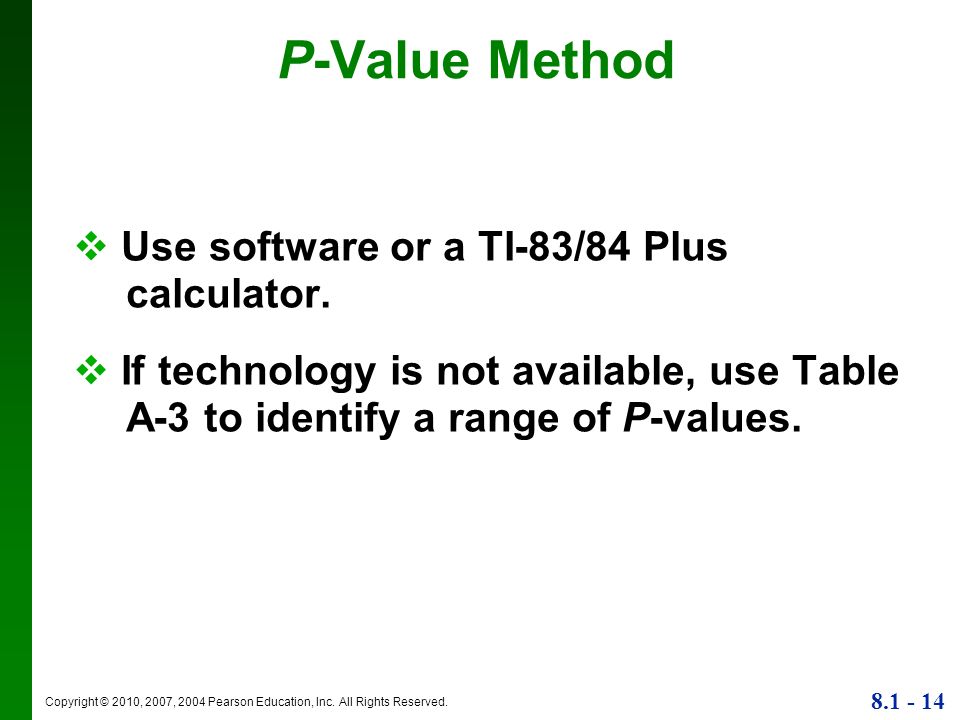 P-Value Method

❖ Use software or a TI-83/84 Plus calculator.

❖ If technology is not available, use Table A-3 to identify a range of P-values.

Copyright © 2010, 2007, 2004 Pearson Education, Inc. All Rights Reserved.

8.1 - 14